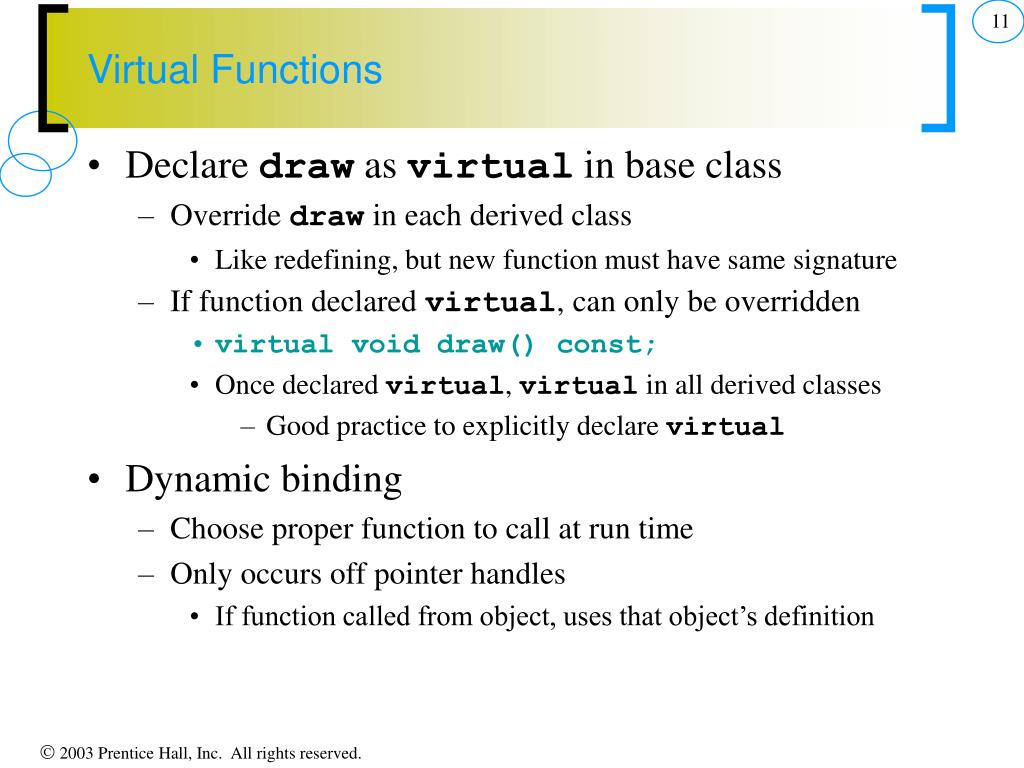 11

Virtual Functions

• Declare draw as virtual in base class
  – Override draw in each derived class
    • Like redefining, but new function must have same signature
  – If function declared virtual, can only be overridden
    • virtual void draw() const;
    • Once declared virtual, virtual in all derived classes
      – Good practice to explicitly declare virtual
• Dynamic binding
  – Choose proper function to call at run time
  – Only occurs off pointer handles
    • If function called from object, uses that object's definition

© 2003 Prentice Hall, Inc. All rights reserved.